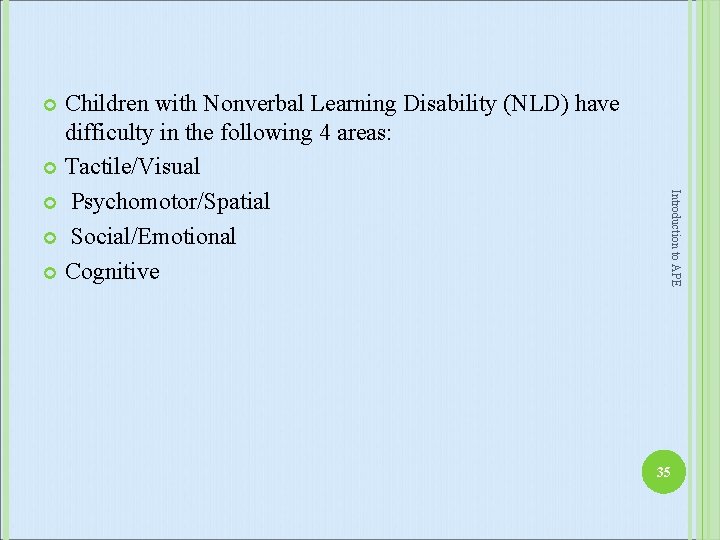 Children with Nonverbal Learning Disability (NLD) have difficulty in the following 4 areas:

Tactile/Visual

Psychomotor/Spatial

Social/Emotional

Cognitive

Introduction to APE

35